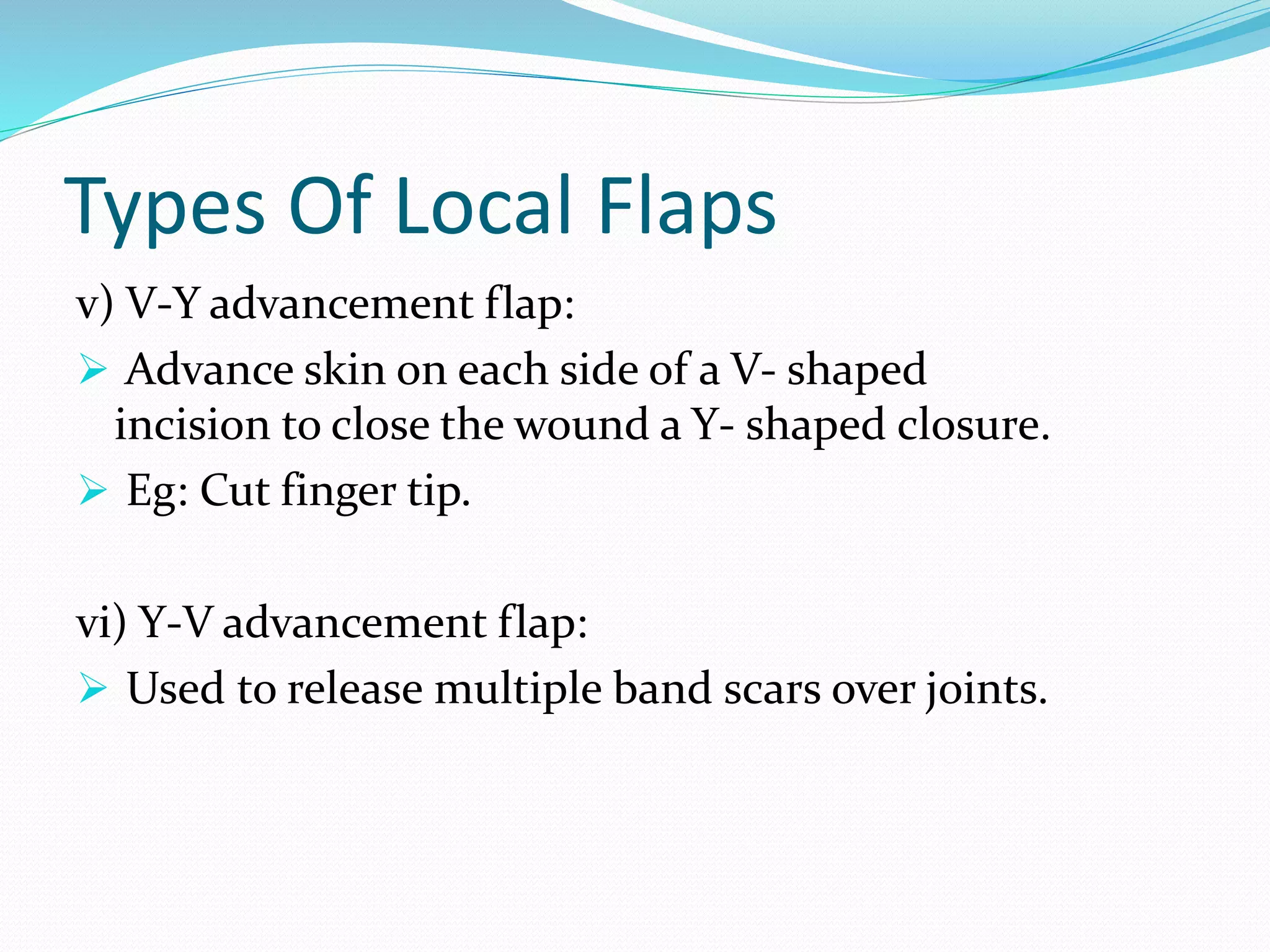 Types Of Local Flaps

v) V-Y advancement flap:

➢ Advance skin on each side of a V- shaped incision to close the wound a Y- shaped closure.

➢ Eg: Cut finger tip.

vi) Y-V advancement flap:

➢ Used to release multiple band scars over joints.